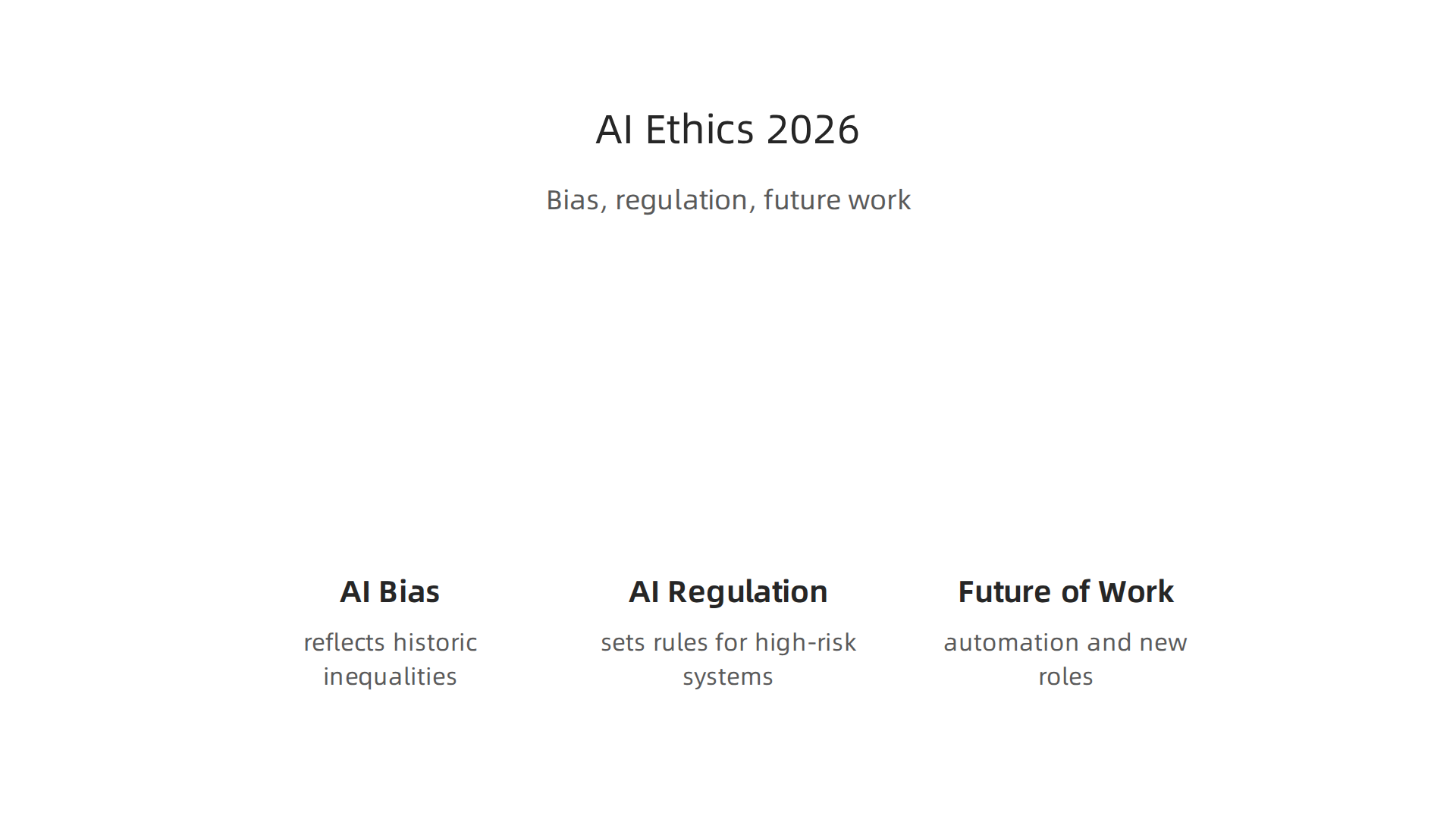 AI Ethics 2026

Bias, regulation, future work

AI Bias

reflects historic inequalities

AI Regulation

sets rules for high-risk systems

Future of Work

automation and new roles